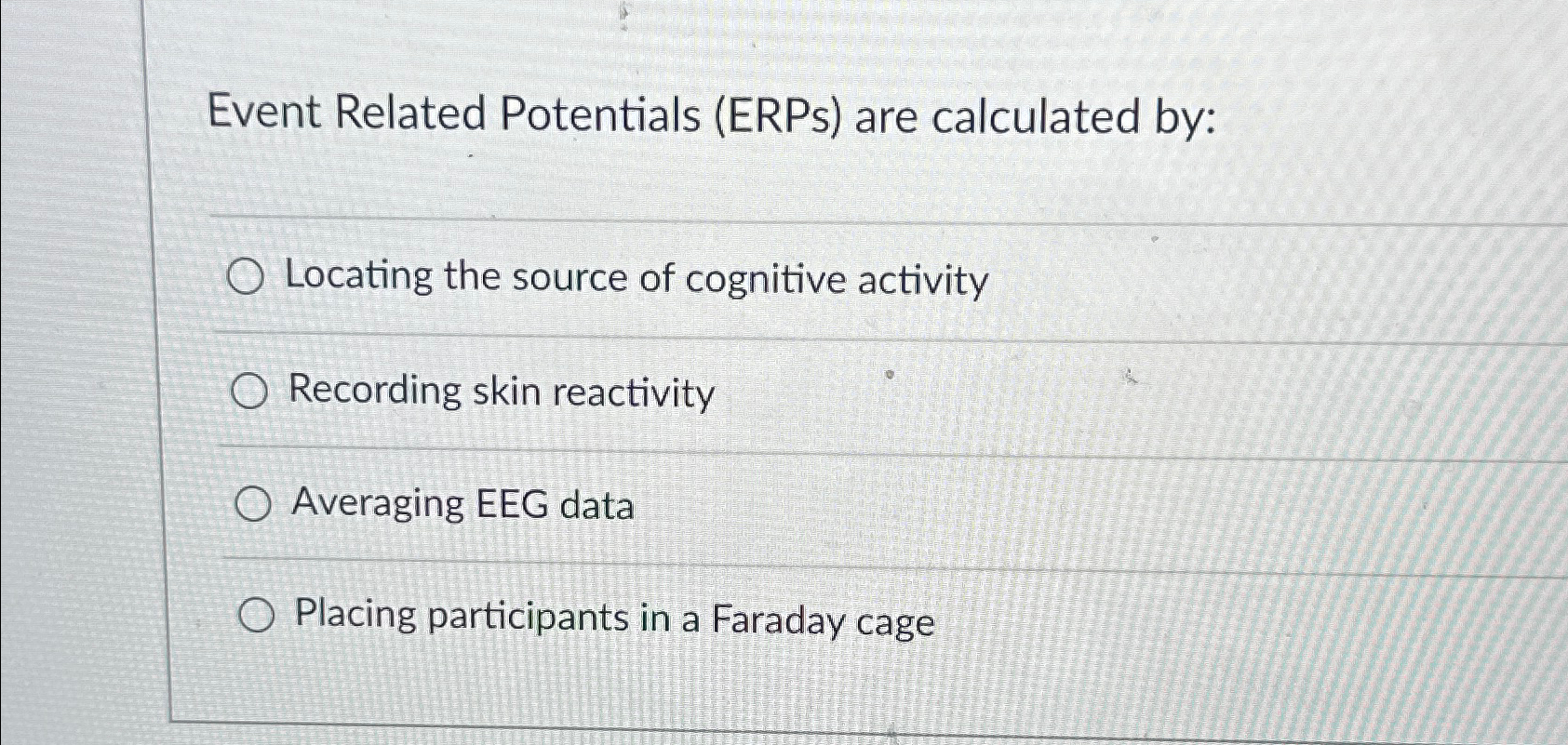 Event Related Potentials (ERPs) are calculated by:

Locating the source of cognitive activity

Recording skin reactivity

Averaging EEG data

Placing participants in a Faraday cage